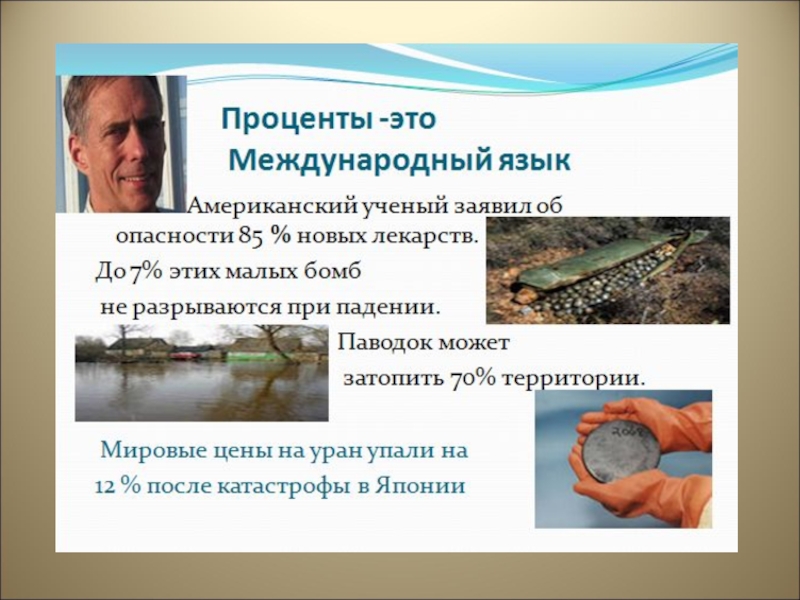 Проценты -это
Международный язык

Американский ученый заявил об опасности 85 % новых лекарств.

До 7% этих малых бомб не разрываются при падении.

Паводок может затопить 70% территории.

Мировые цены на уран упали на 12 % после катастрофы в Японии